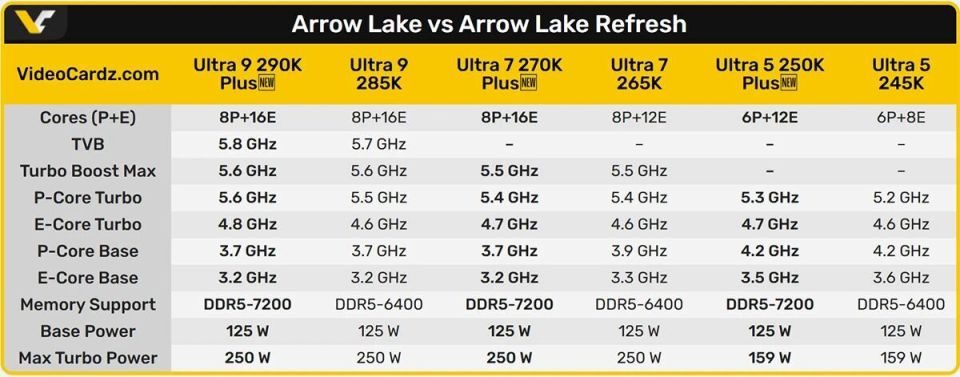 Arrow Lake vs Arrow Lake Refresh

| VideoCardz.com | Ultra 9 290K Plus NEW | Ultra 9 285K | Ultra 7 270K Plus NEW | Ultra 7 265K | Ultra 5 250K Plus NEW | Ultra 5 245K |
|---|---|---|---|---|---|---|
| Cores (P+E) | 8P+16E | 8P+16E | 8P+16E | 8P+12E | 6P+12E | 6P+8E |
| TVB | 5.8 GHz | 5.7 GHz | – | – | – | – |
| Turbo Boost Max | 5.6 GHz | 5.6 GHz | 5.5 GHz | 5.5 GHz | – | – |
| P-Core Turbo | 5.6 GHz | 5.5 GHz | 5.4 GHz | 5.4 GHz | 5.3 GHz | 5.2 GHz |
| E-Core Turbo | 4.8 GHz | 4.6 GHz | 4.7 GHz | 4.6 GHz | 4.7 GHz | 4.6 GHz |
| P-Core Base | 3.7 GHz | 3.7 GHz | 3.7 GHz | 3.9 GHz | 4.2 GHz | 4.2 GHz |
| E-Core Base | 3.2 GHz | 3.2 GHz | 3.2 GHz | 3.3 GHz | 3.5 GHz | 3.6 GHz |
| Memory Support | DDR5-7200 | DDR5-6400 | DDR5-7200 | DDR5-6400 | DDR5-7200 | DDR5-6400 |
| Base Power | 125 W | 125 W | 125 W | 125 W | 125 W | 125 W |
| Max Turbo Power | 250 W | 250 W | 250 W | 250 W | 159 W | 159 W |